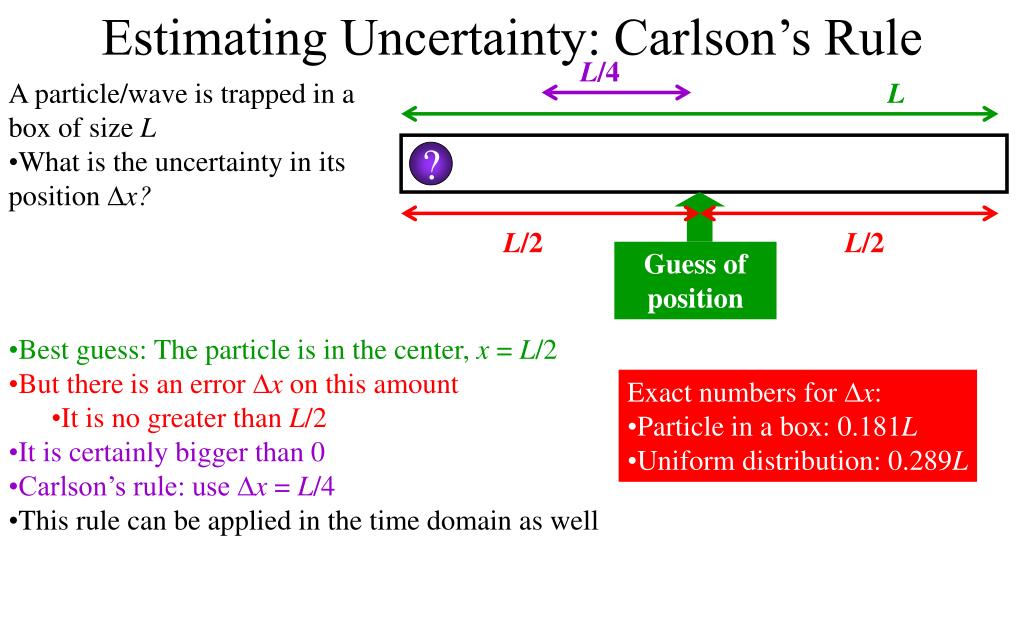 Estimating Uncertainty: Carlson's Rule

A particle/wave is trapped in a box of size $L$
•What is the uncertainty in its position $\Delta x$?

$L/4$

$L$

?

$L/2$

$L/2$

Guess of position

•Best guess: The particle is in the center, $x = L/2$
•But there is an error $\Delta x$ on this amount
•It is no greater than $L/2$
•It is certainly bigger than 0
•Carlson's rule: use $\Delta x = L/4$
•This rule can be applied in the time domain as well

Exact numbers for $\Delta x$:
•Particle in a box: $0.181L$
•Uniform distribution: $0.289L$